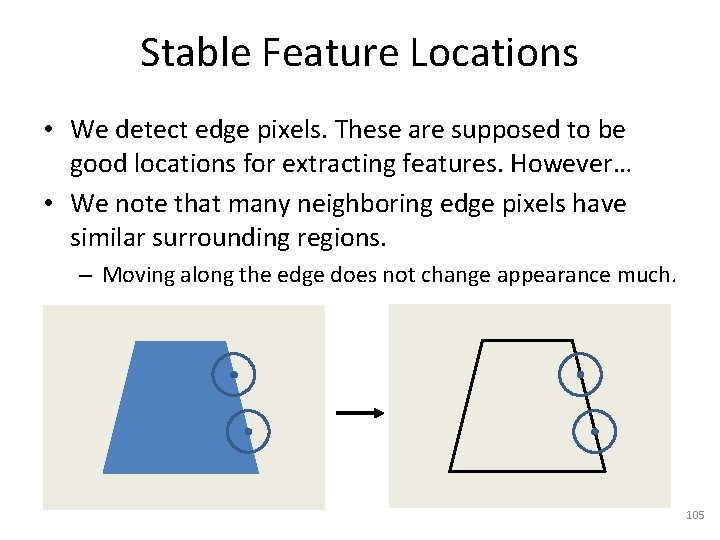 Stable Feature Locations

• We detect edge pixels. These are supposed to be good locations for extracting features. However…

• We note that many neighboring edge pixels have similar surrounding regions.

– Moving along the edge does not change appearance much.

105